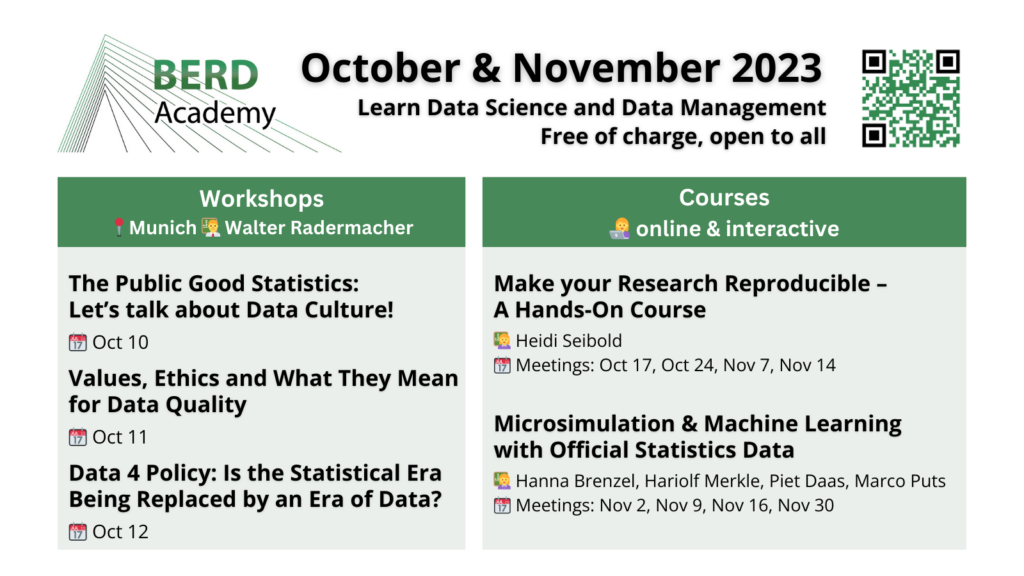 BERD Academy

October & November 2023

Learn Data Science and Data Management
Free of charge, open to all

Workshops
📍Munich 👨‍🏫 Walter Radermacher

The Public Good Statistics: Let's talk about Data Culture!
📅 Oct 10

Values, Ethics and What They Mean for Data Quality
📅 Oct 11

Data 4 Policy: Is the Statistical Era Being Replaced by an Era of Data?
📅 Oct 12

Courses
👩‍💻 online & interactive

Make your Research Reproducible – A Hands-On Course
👩‍🏫 Heidi Seibold
📅 Meetings: Oct 17, Oct 24, Nov 7, Nov 14

Microsimulation & Machine Learning with Official Statistics Data
👩‍🏫 Hanna Brenzel, Hariolf Merkle, Piet Daas, Marco Puts
📅 Meetings: Nov 2, Nov 9, Nov 16, Nov 30